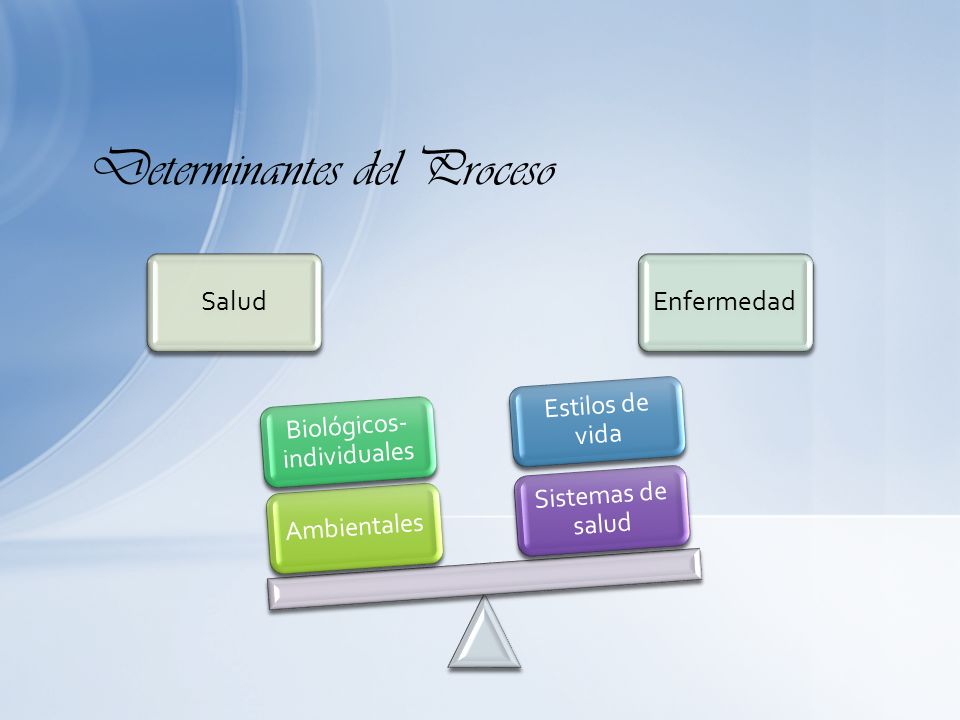 Determinantes del Proceso

Salud

Enfermedad

Biológicos-individuales

Ambientales

Estilos de vida

Sistemas de salud